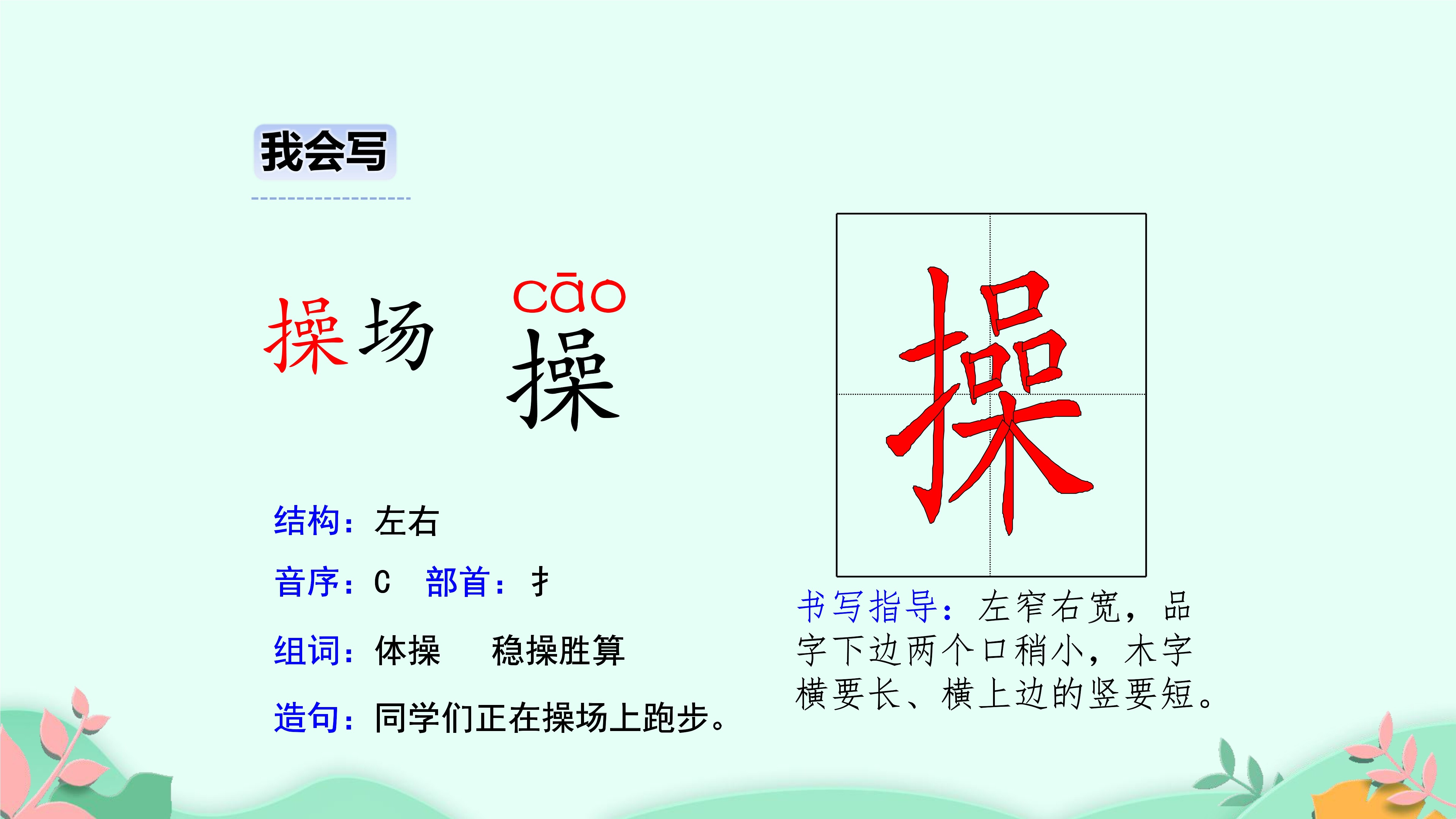 我会写

操场

cāo
操

结构：左右

音序：C　部首：扌

组词：体操　稳操胜算

造句：同学们正在操场上跑步。

操

书写指导：左窄右宽，品字下边两个口稍小，木字横要长、横上边的竖要短。